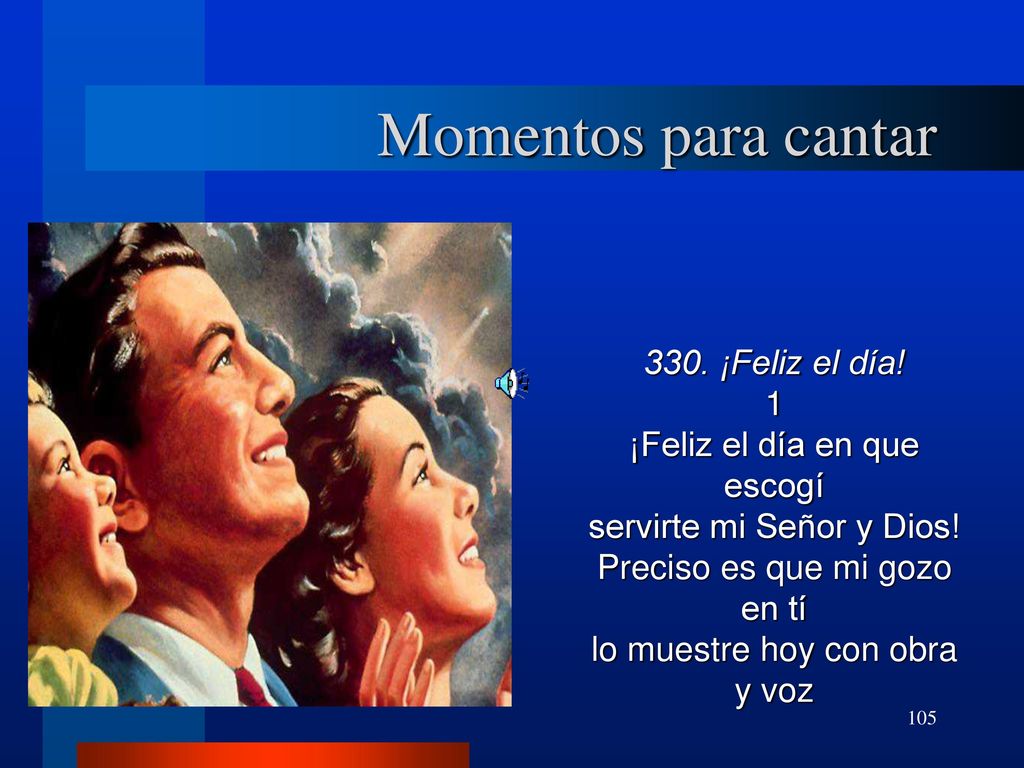 Momentos para cantar

330. ¡Feliz el día!
1
¡Feliz el día en que escogí
servirte mi Señor y Dios!
Preciso es que mi gozo en tí
lo muestre hoy con obra y voz

105